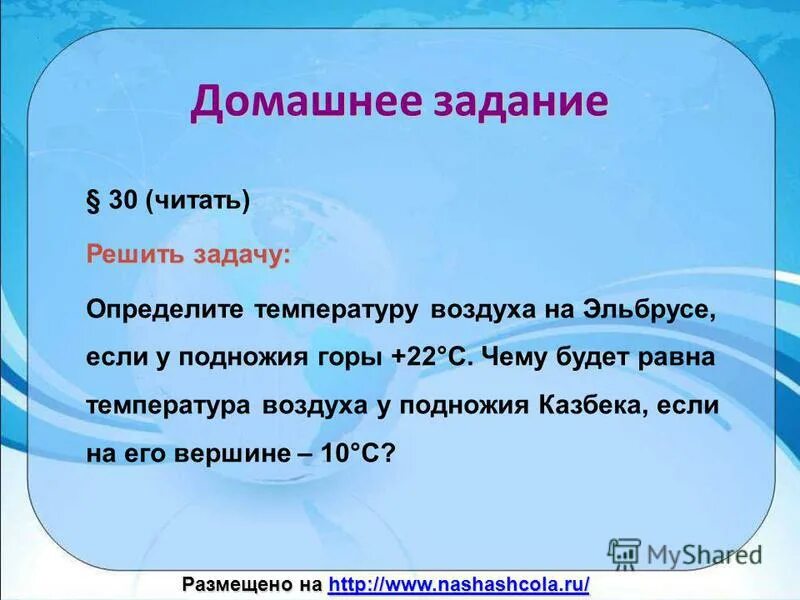 Домашнее задание

§ 30 (читать)

Решить задачу:

Определите температуру воздуха на Эльбрусе, если у подножия горы +22°С. Чему будет равна температура воздуха у подножия Казбека, если на его вершине – 10°С?

MyShared

Размещено на http://www.nashashcola.ru/